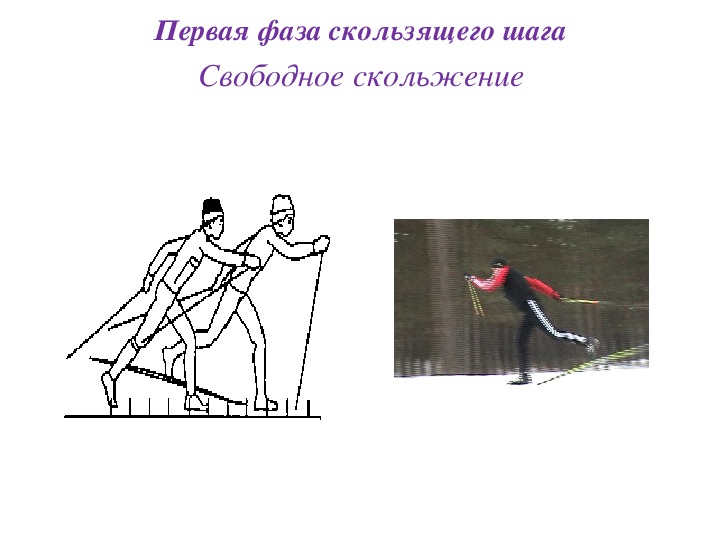 Первая фаза скользящего шага

Свободное скольжение